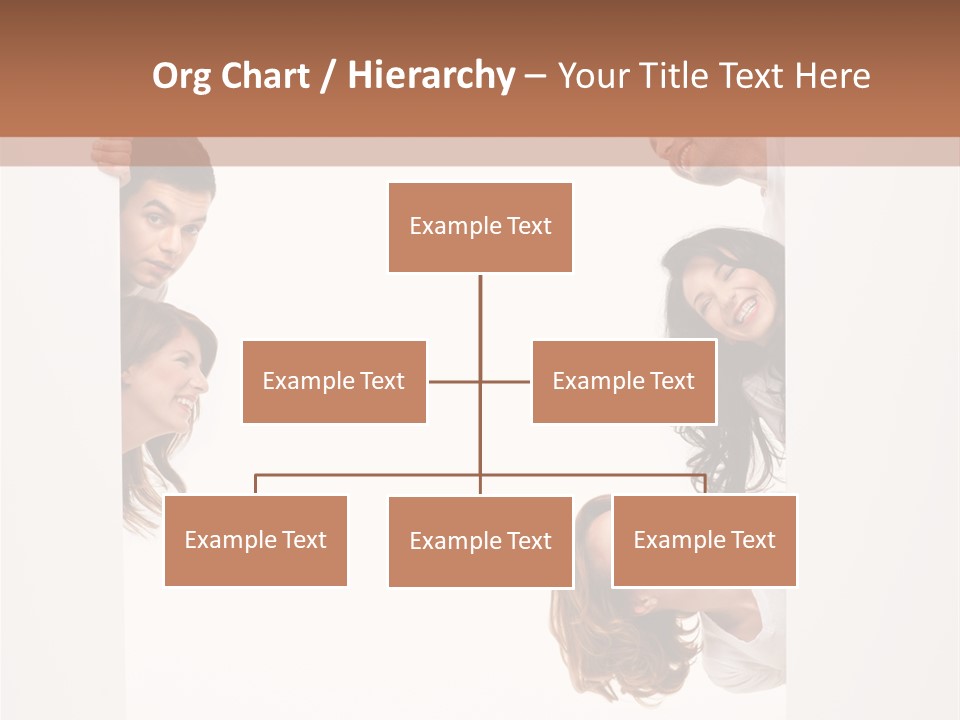 Org Chart / Hierarchy – Your Title Text Here

Example Text

Example Text

Example Text

Example Text

Example Text

Example Text